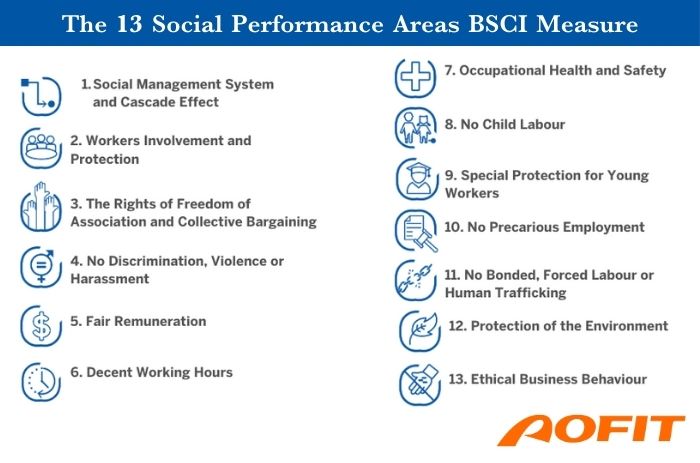 The 13 Social Performance Areas BSCI Measure

1. Social Management System and Cascade Effect

2. Workers Involvement and Protection

3. The Rights of Freedom of Association and Collective Bargaining

4. No Discrimination, Violence or Harassment

5. Fair Remuneration

6. Decent Working Hours

7. Occupational Health and Safety

8. No Child Labour

9. Special Protection for Young Workers

10. No Precarious Employment

11. No Bonded, Forced Labour or Human Trafficking

12. Protection of the Environment

13. Ethical Business Behaviour

AOFIT